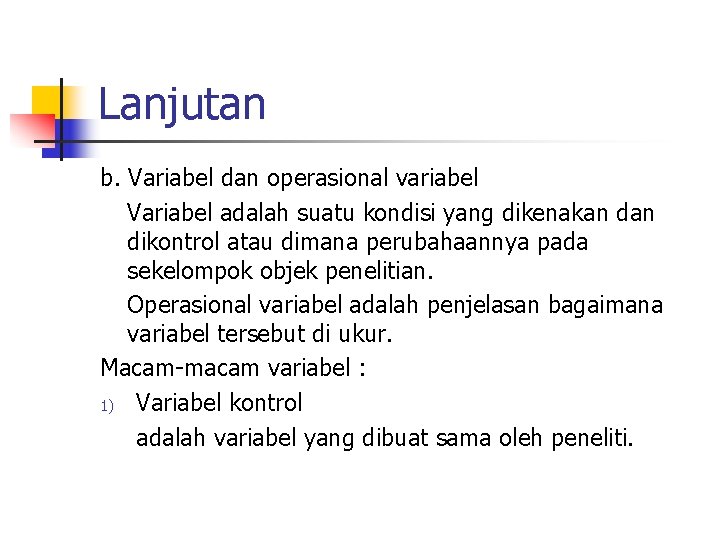 Lanjutan

b. Variabel dan operasional variabel

Variabel adalah suatu kondisi yang dikenakan dan dikontrol atau dimana perubahaannya pada sekelompok objek penelitian.

Operasional variabel adalah penjelasan bagaimana variabel tersebut di ukur.

Macam-macam variabel :

1) Variabel kontrol

adalah variabel yang dibuat sama oleh peneliti.